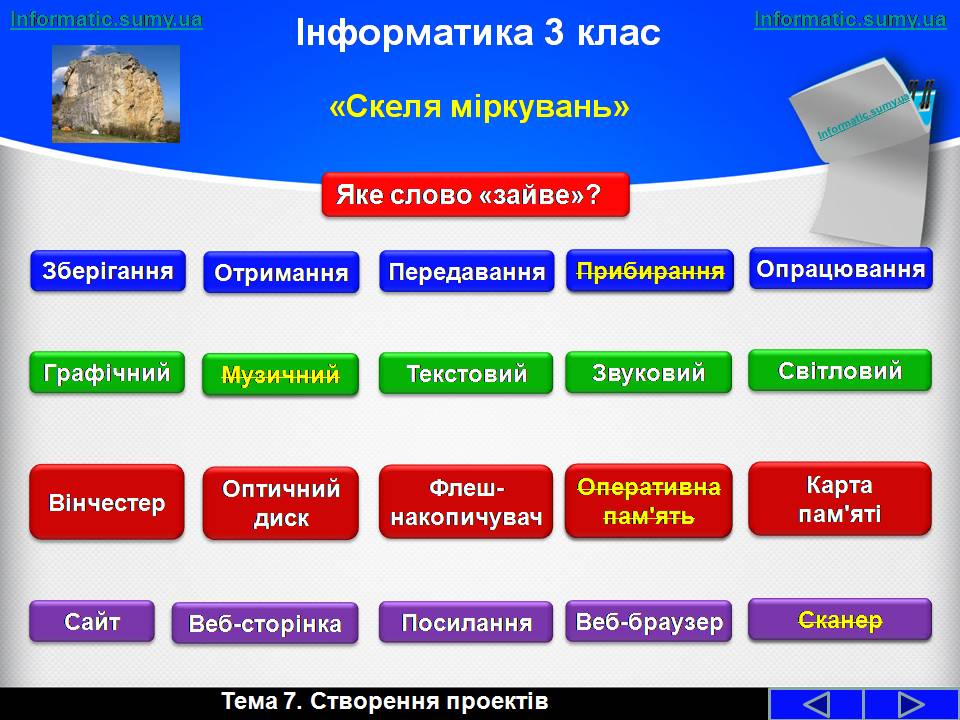 Informatic.sumy.ua

Інформатика 3 клас

Informatic.sumy.ua

«Скеля міркувань»

Informatic.sumy.ua

Яке слово «зайве»?

Зберігання

Отримання

Передавання

Прибирання

Опрацювання

Графічний

Музичний

Текстовий

Звуковий

Світловий

Вінчестер

Оптичний диск

Флеш-накопичувач

Оперативна пам'ять

Карта пам'яті

Сайт

Веб-сторінка

Посилання

Веб-браузер

Сканер

Тема 7. Створення проектів